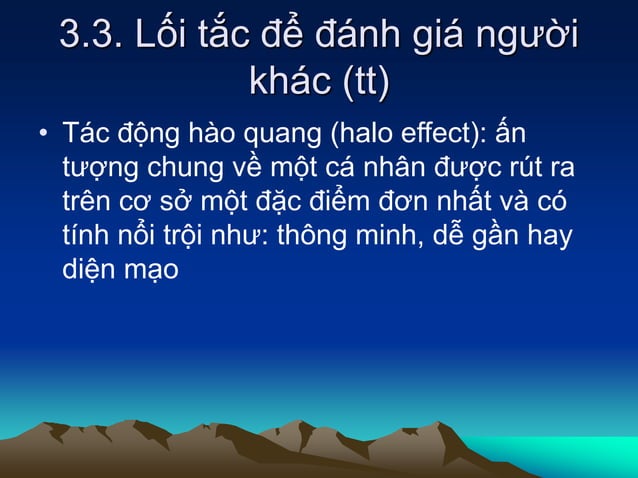 3.3. Lối tắc để đánh giá người khác (tt)

• Tác động hào quang (halo effect): ấn tượng chung về một cá nhân được rút ra trên cơ sở một đặc điểm đơn nhất và có tính nổi trội như: thông minh, dễ gần hay diện mạo